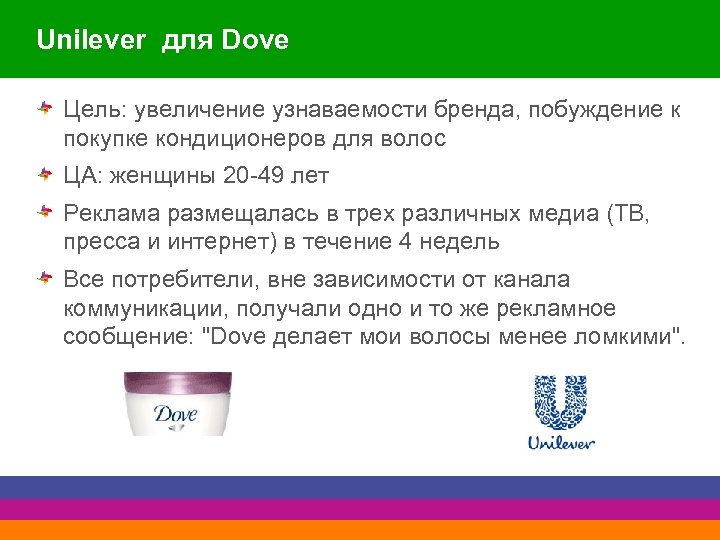 Unilever для Dove

Цель: увеличение узнаваемости бренда, побуждение к покупке кондиционеров для волос

ЦА: женщины 20-49 лет

Реклама размещалась в трех различных медиа (ТВ, пресса и интернет) в течение 4 недель

Все потребители, вне зависимости от канала коммуникации, получали одно и то же рекламное сообщение: "Dove делает мои волосы менее ломкими".

Dove

Unilever